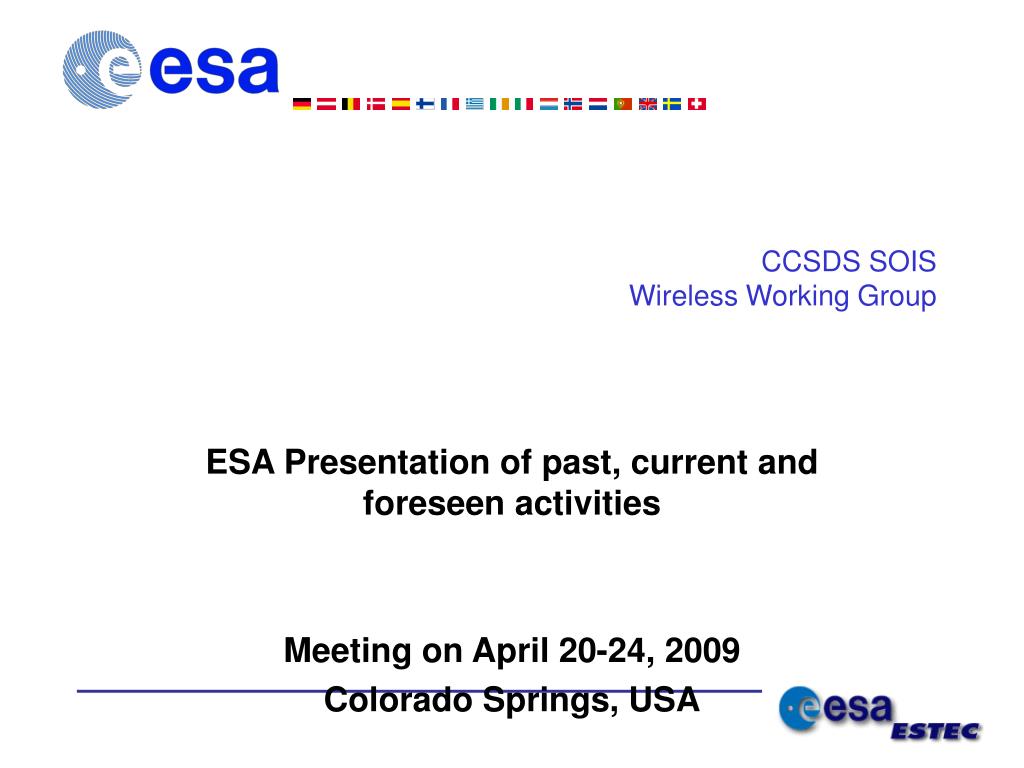 esa

CCSDS SOIS
Wireless Working Group

ESA Presentation of past, current and foreseen activities

Meeting on April 20-24, 2009
Colorado Springs, USA

esa
ESTEC